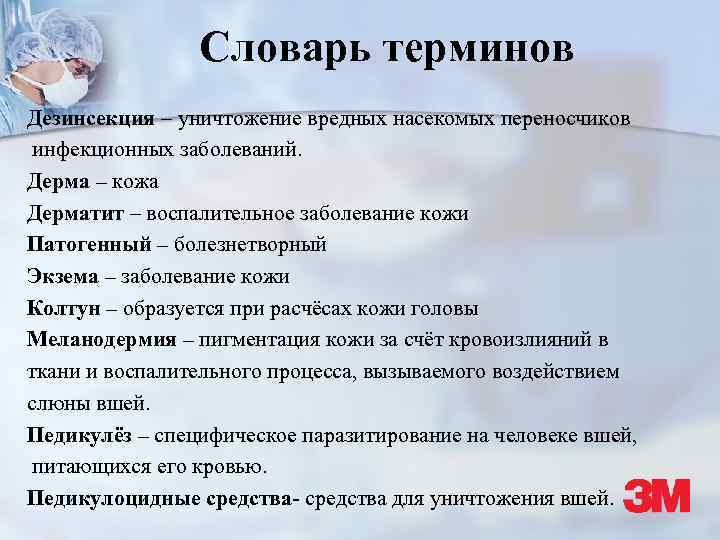 Словарь терминов

Дезинсекция – уничтожение вредных насекомых переносчиков инфекционных заболеваний.

Дерма – кожа

Дерматит – воспалительное заболевание кожи

Патогенный – болезнетворный

Экзема – заболевание кожи

Колтун – образуется при расчёсах кожи головы

Меланодермия – пигментация кожи за счёт кровоизлияний в ткани и воспалительного процесса, вызываемого воздействием слюны вшей.

Педикулёз – специфическое паразитирование на человеке вшей, питающихся его кровью.

Педикулоцидные средства- средства для уничтожения вшей.

3M